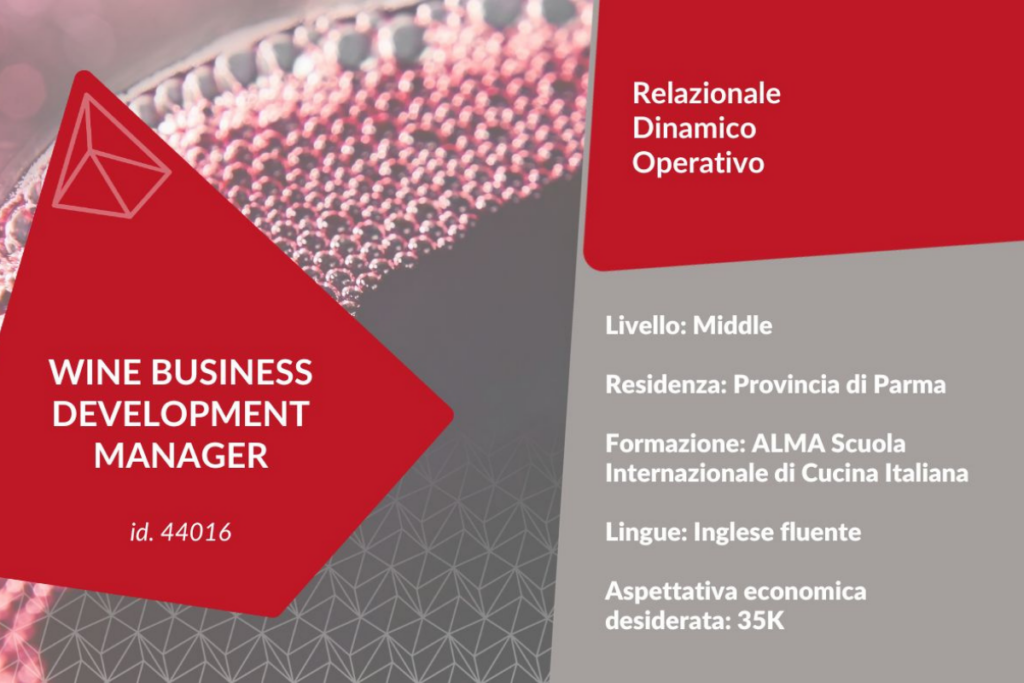 WINE BUSINESS DEVELOPMENT MANAGER

id. 44016

Relazionale
Dinamico
Operativo

Livello: Middle

Residenza: Provincia di Parma

Formazione: ALMA Scuola Internazionale di Cucina Italiana

Lingue: Inglese fluente

Aspettativa economica desiderata: 35K